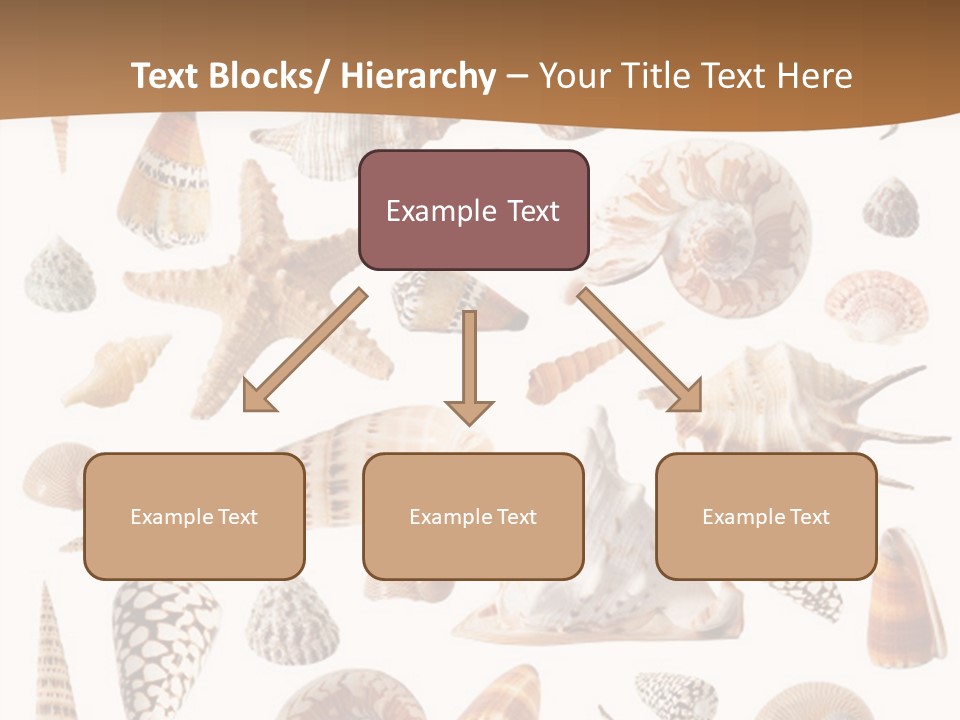 Text Blocks/ Hierarchy – Your Title Text Here

Example Text

Example Text

Example Text

Example Text